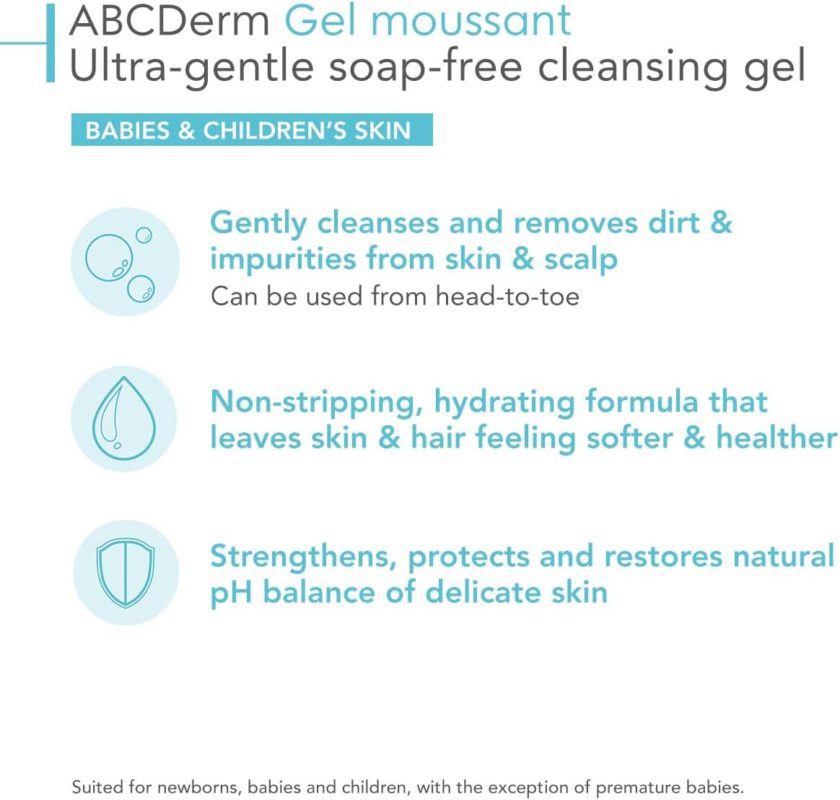 ABCDerm Gel moussant
Ultra-gentle soap-free cleansing gel

BABIES & CHILDREN'S SKIN

Gently cleanses and removes dirt & impurities from skin & scalp
Can be used from head-to-toe

Non-stripping, hydrating formula that leaves skin & hair feeling softer & healther

Strengthens, protects and restores natural pH balance of delicate skin

Suited for newborns, babies and children, with the exception of premature babies.